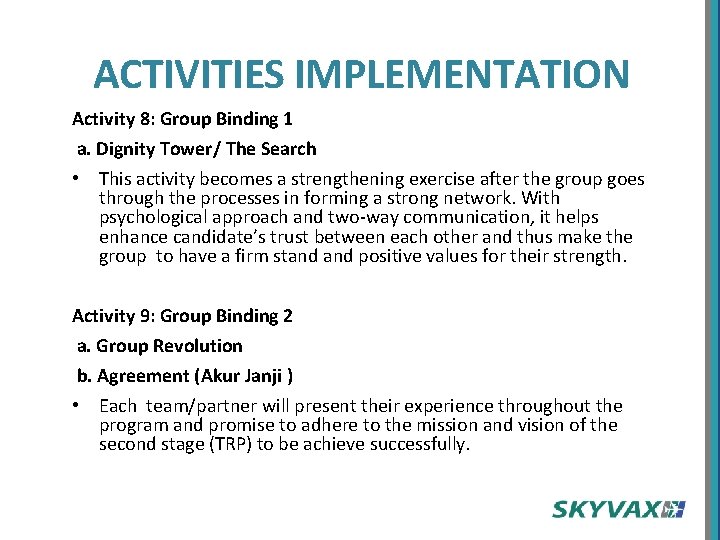 ACTIVITIES IMPLEMENTATION

Activity 8: Group Binding 1

a. Dignity Tower/ The Search

• This activity becomes a strengthening exercise after the group goes through the processes in forming a strong network. With psychological approach and two-way communication, it helps enhance candidate's trust between each other and thus make the group to have a firm stand and positive values for their strength.

Activity 9: Group Binding 2

a. Group Revolution

b. Agreement (Akur Janji )

• Each team/partner will present their experience throughout the program and promise to adhere to the mission and vision of the second stage (TRP) to be achieve successfully.

SKYVAX